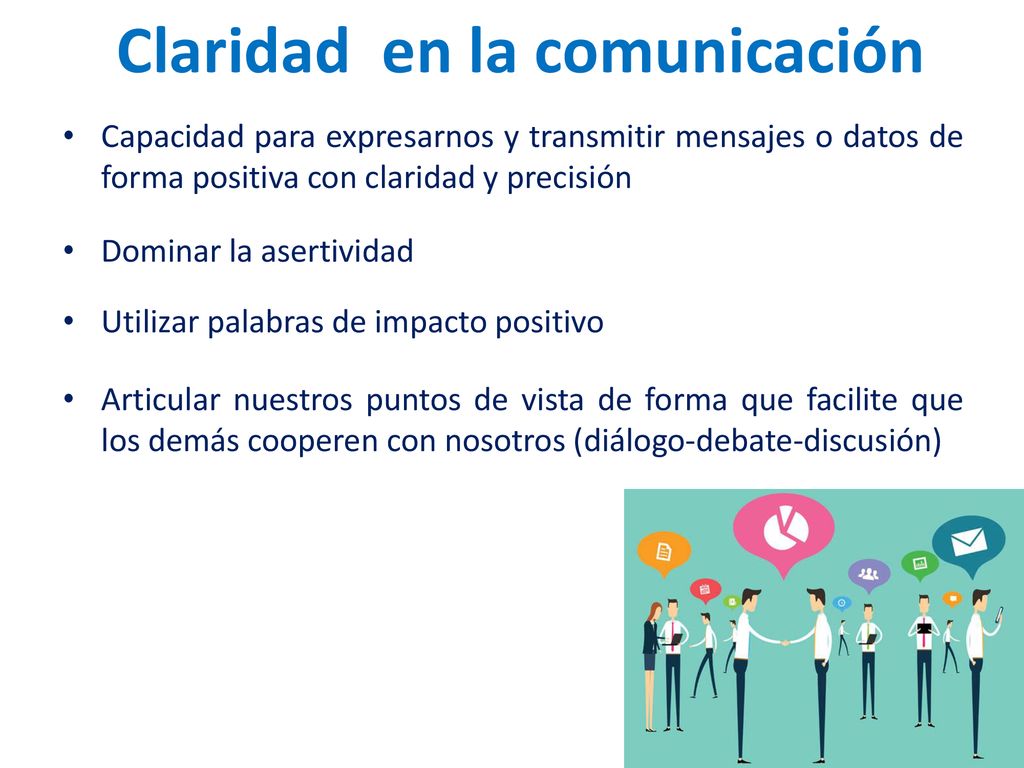 Claridad en la comunicación

• Capacidad para expresarnos y transmitir mensajes o datos de forma positiva con claridad y precisión

• Dominar la asertividad

• Utilizar palabras de impacto positivo

• Articular nuestros puntos de vista de forma que facilite que los demás cooperen con nosotros (diálogo-debate-discusión)